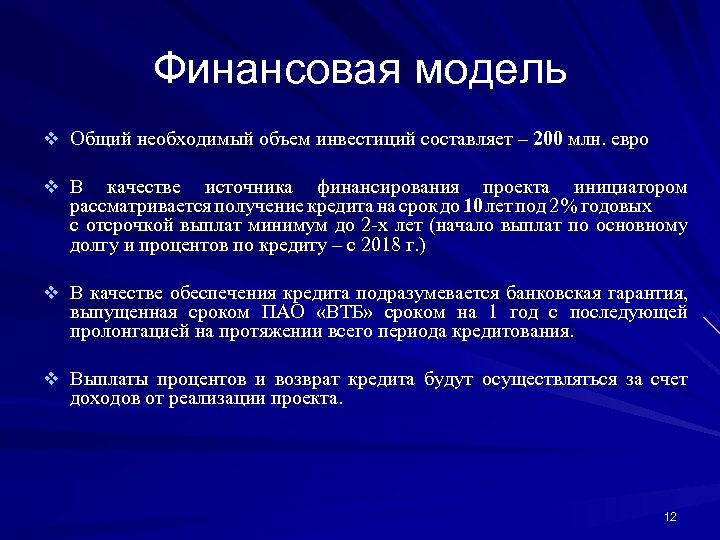 Финансовая модель

❖ Общий необходимый объем инвестиций составляет – 200 млн. евро

❖ В качестве источника финансирования проекта инициатором рассматривается получение кредита на срок до 10 лет под 2% годовых с отсрочкой выплат минимум до 2-х лет (начало выплат по основному долгу и процентов по кредиту – с 2018 г.)

❖ В качестве обеспечения кредита подразумевается банковская гарантия, выпущенная сроком ПАО «ВТБ» сроком на 1 год с последующей пролонгацией на протяжении всего периода кредитования.

❖ Выплаты процентов и возврат кредита будут осуществляться за счет доходов от реализации проекта.

12